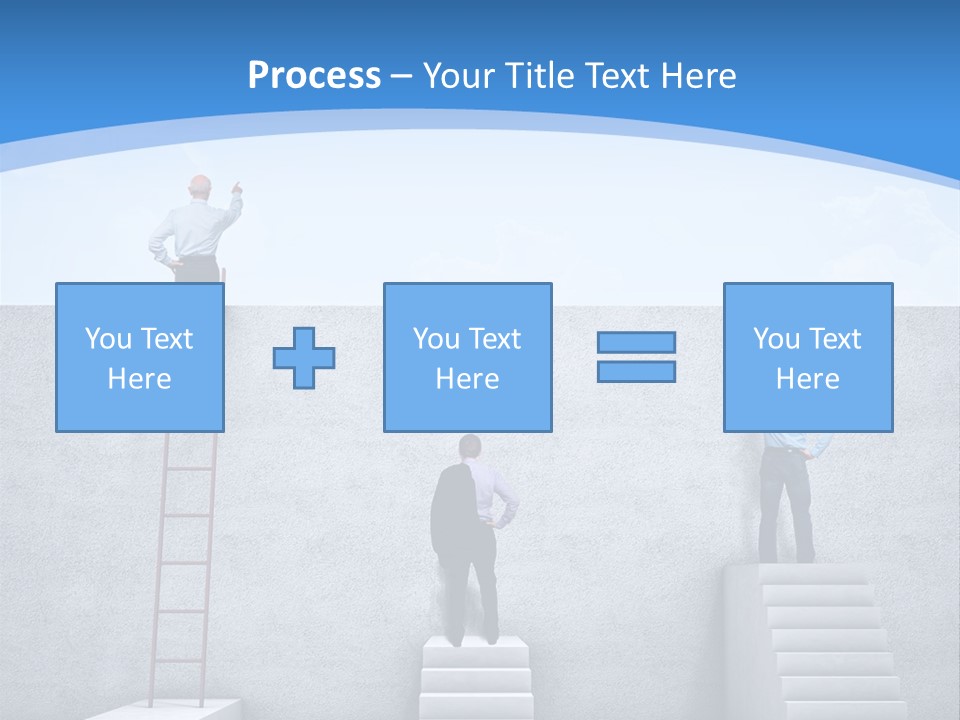 Process – Your Title Text Here

You Text Here

You Text Here

You Text Here